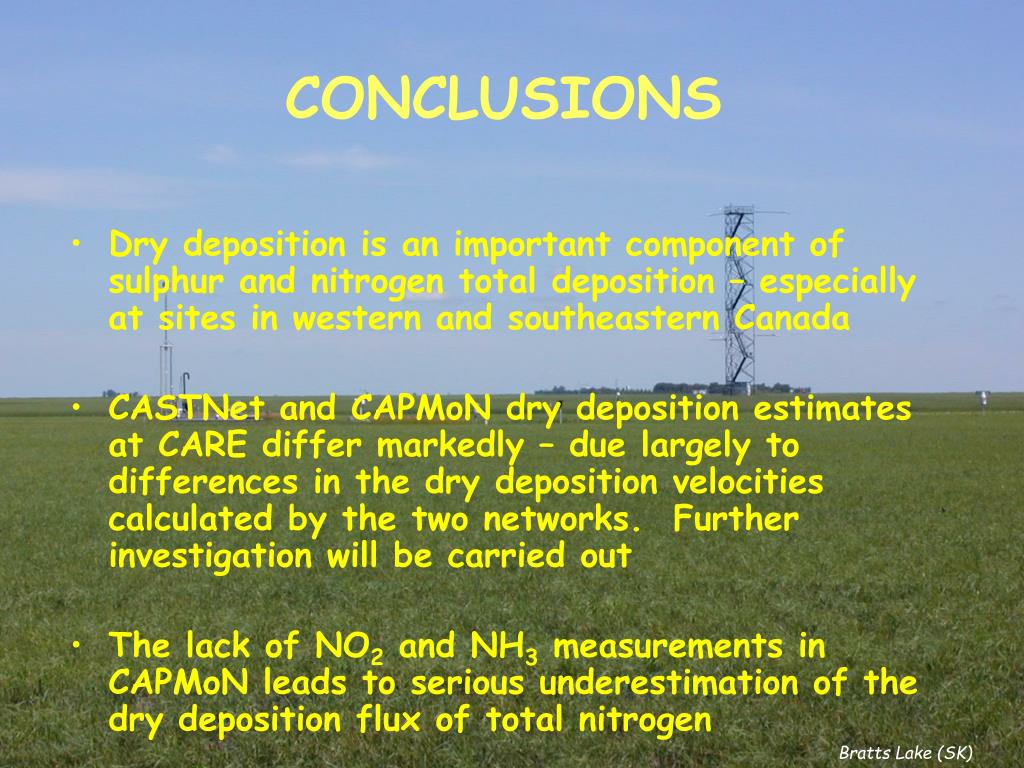 CONCLUSIONS

• Dry deposition is an important component of sulphur and nitrogen total deposition – especially at sites in western and southeastern Canada

• CASTNet and CAPMoN dry deposition estimates at CARE differ markedly – due largely to differences in the dry deposition velocities calculated by the two networks. Further investigation will be carried out

• The lack of $NO_2$ and $NH_3$ measurements in CAPMoN leads to serious underestimation of the dry deposition flux of total nitrogen

Bratts Lake (SK)